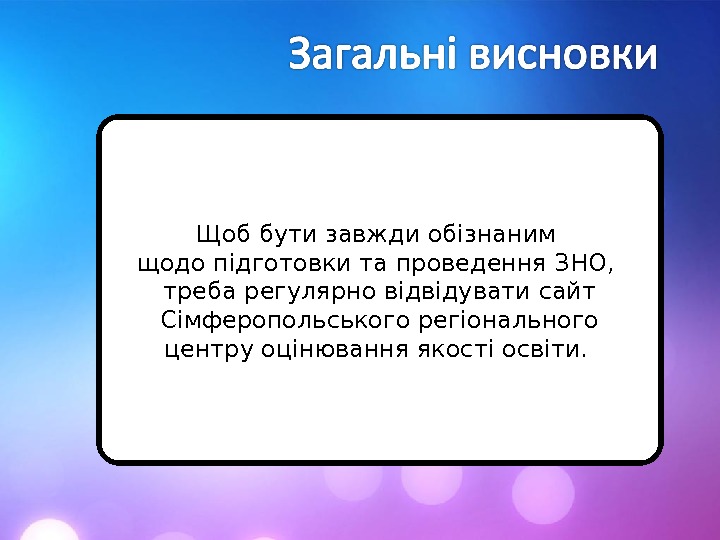 Загальні висновки

Щоб бути завжди обізнаним щодо підготовки та проведення ЗНО, треба регулярно відвідувати сайт Сімферопольського регіонального центру оцінювання якості освіти.